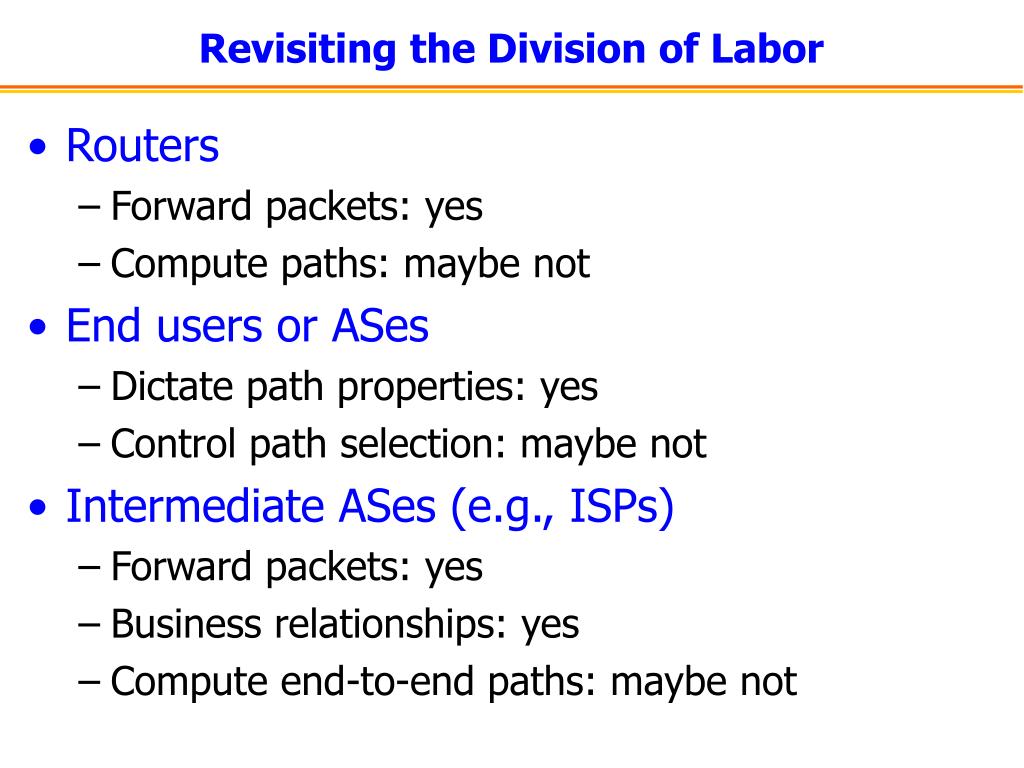 Revisiting the Division of Labor

• Routers
– Forward packets: yes
– Compute paths: maybe not

• End users or ASes
– Dictate path properties: yes
– Control path selection: maybe not

• Intermediate ASes (e.g., ISPs)
– Forward packets: yes
– Business relationships: yes
– Compute end-to-end paths: maybe not